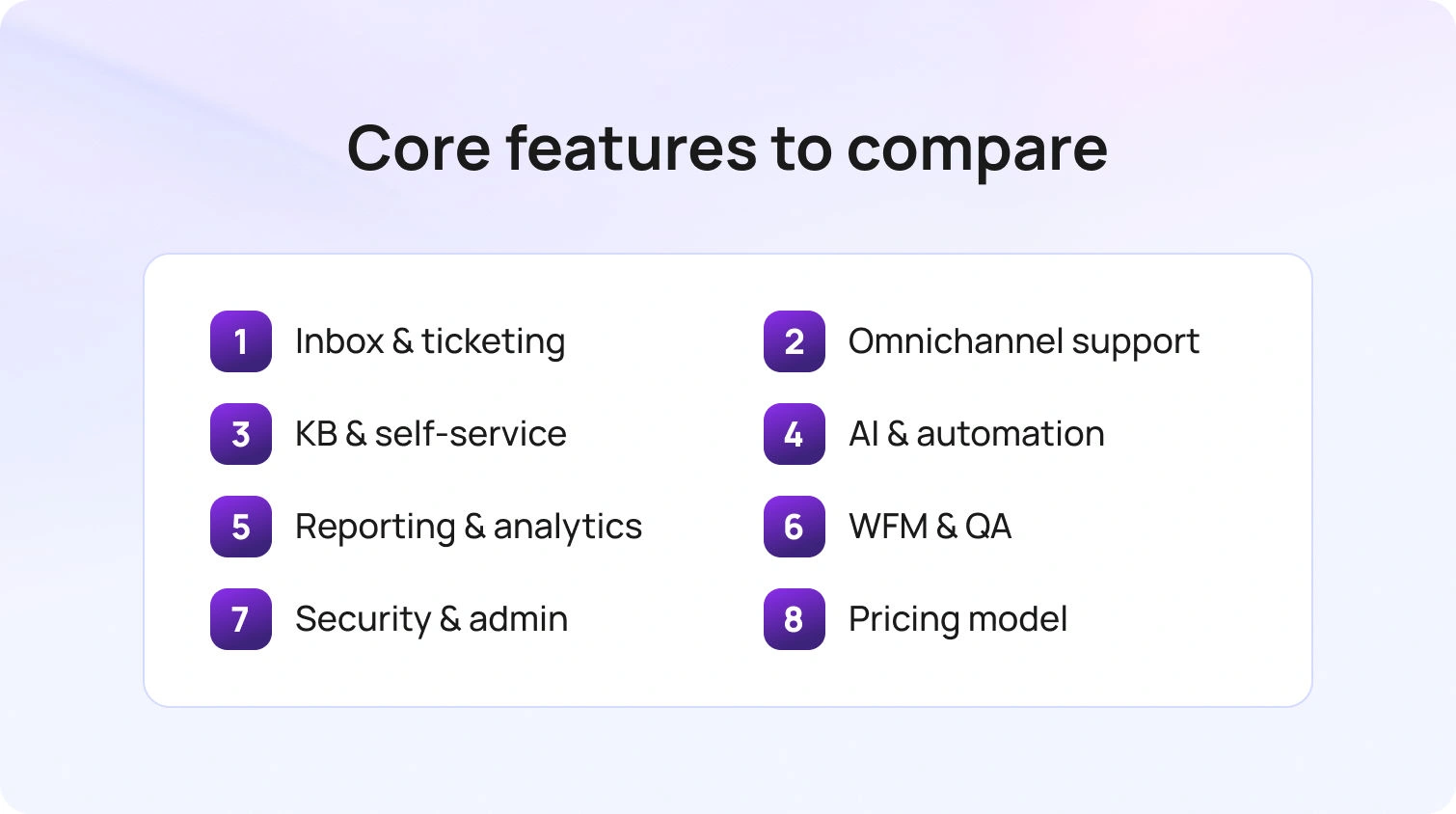 Core features to compare

1 Inbox & ticketing

2 Omnichannel support

3 KB & self-service

4 AI & automation

5 Reporting & analytics

6 WFM & QA

7 Security & admin

8 Pricing model